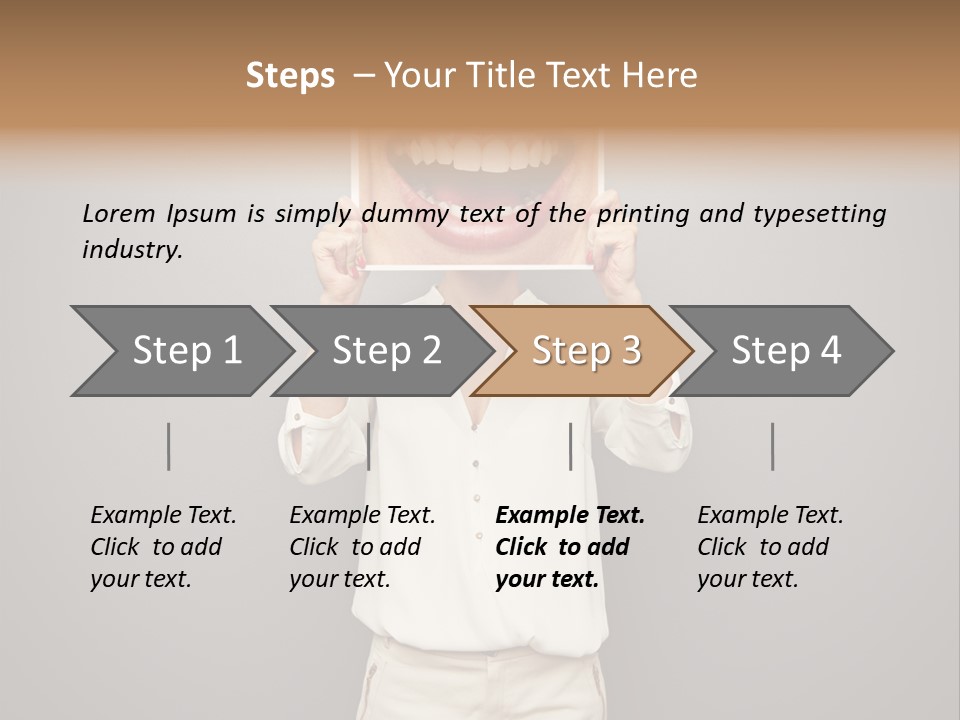 Steps – Your Title Text Here

Lorem Ipsum is simply dummy text of the printing and typesetting industry.

Step 1

Step 2

Step 3

Step 4

Example Text. Click to add your text.

Example Text. Click to add your text.

Example Text. Click to add your text.

Example Text. Click to add your text.